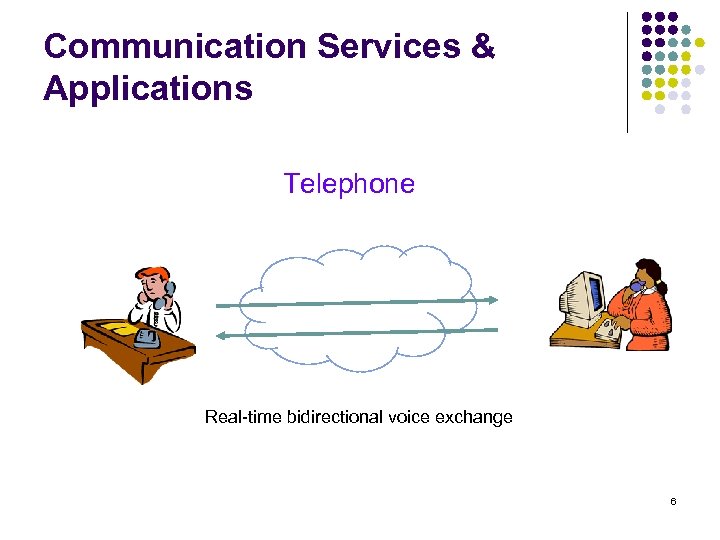 Communication Services & Applications

Telephone

Real-time bidirectional voice exchange

6